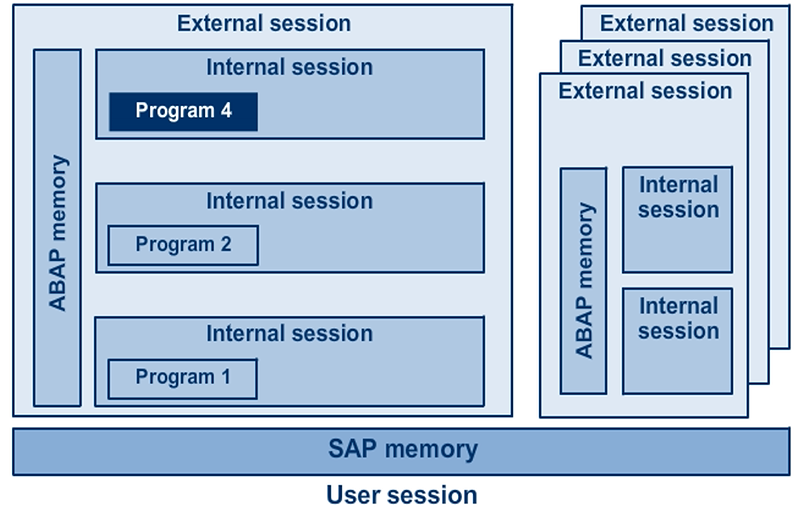 External session

ABAP memory

Internal session

Program 4

Internal session

Program 2

Internal session

Program 1

External session

External session

External session

ABAP memory

Internal session

Internal session

SAP memory

User session